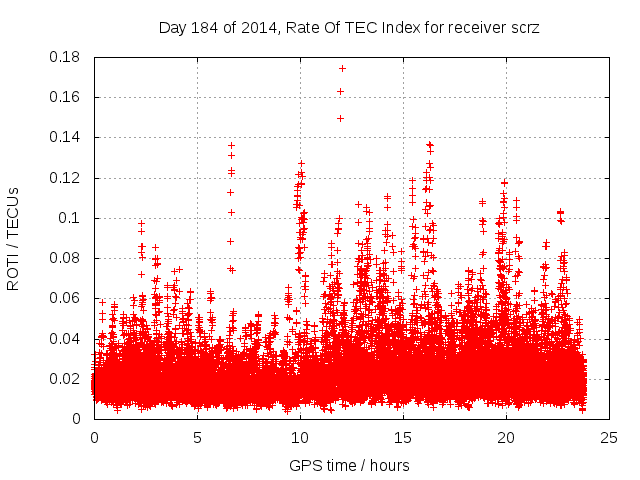 Day 184 of 2014, Rate Of TEC Index for receiver scrz

ROTI / TECUs

0.18
0.16
0.14
0.12
0.1
0.08
0.06
0.04
0.02
0

0
5
10
15
20
25

GPS time / hours